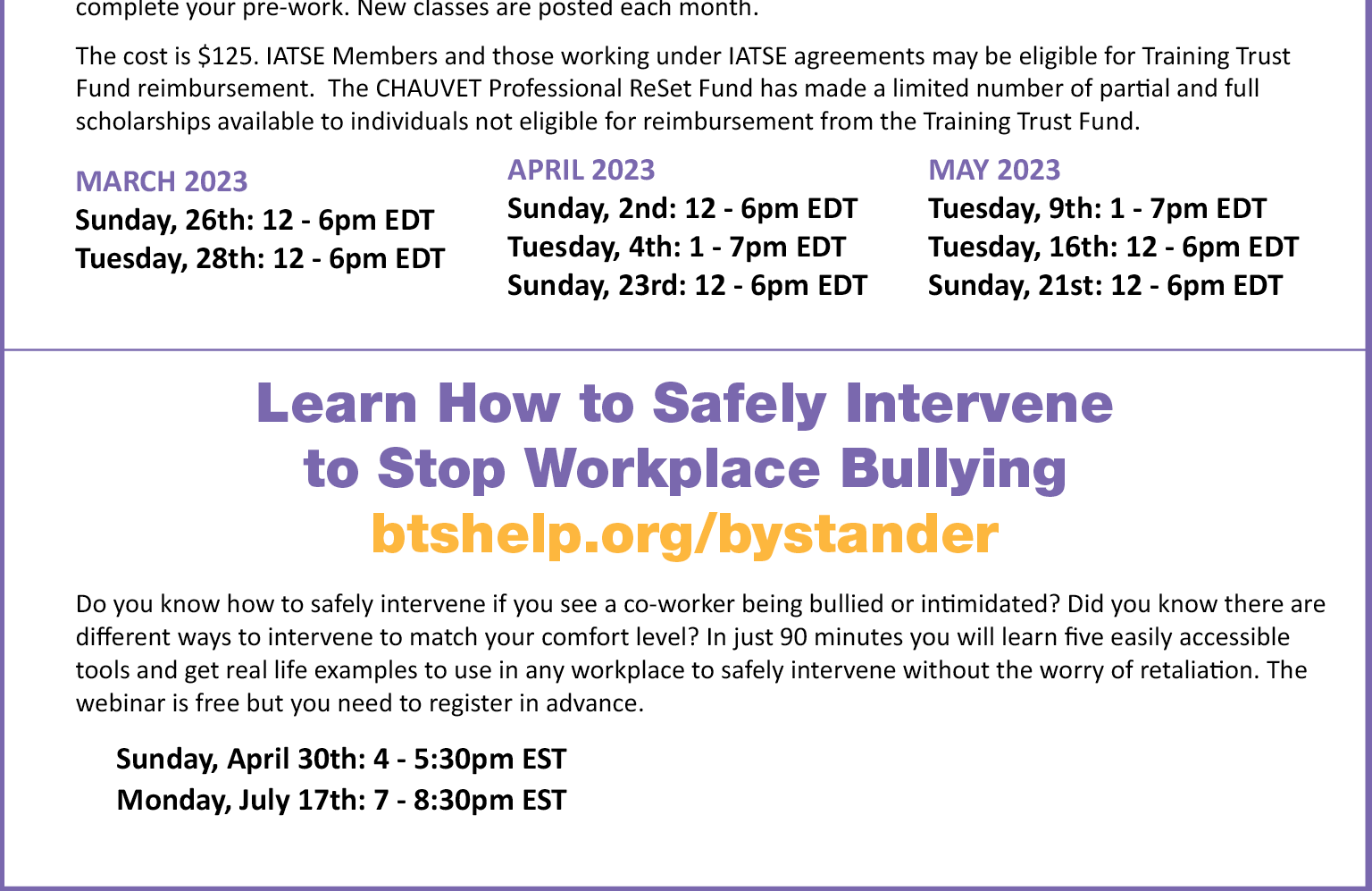 complete your pre-work. New classes are posted each month.

The cost is $125. IATSE Members and those working under IATSE agreements may be eligible for Training Trust Fund reimbursement. The CHAUVET Professional ReSet Fund has made a limited number of partial and full scholarships available to individuals not eligible for reimbursement from the Training Trust Fund.

MARCH 2023
Sunday, 26th: 12 - 6pm EDT
Tuesday, 28th: 12 - 6pm EDT

APRIL 2023
Sunday, 2nd: 12 - 6pm EDT
Tuesday, 4th: 1 - 7pm EDT
Sunday, 23rd: 12 - 6pm EDT

MAY 2023
Tuesday, 9th: 1 - 7pm EDT
Tuesday, 16th: 12 - 6pm EDT
Sunday, 21st: 12 - 6pm EDT

Learn How to Safely Intervene to Stop Workplace Bullying
btshelp.org/bystander

Do you know how to safely intervene if you see a co-worker being bullied or intimidated? Did you know there are different ways to intervene to match your comfort level? In just 90 minutes you will learn five easily accessible tools and get real life examples to use in any workplace to safely intervene without the worry of retaliation. The webinar is free but you need to register in advance.

Sunday, April 30th: 4 - 5:30pm EST
Monday, July 17th: 7 - 8:30pm EST